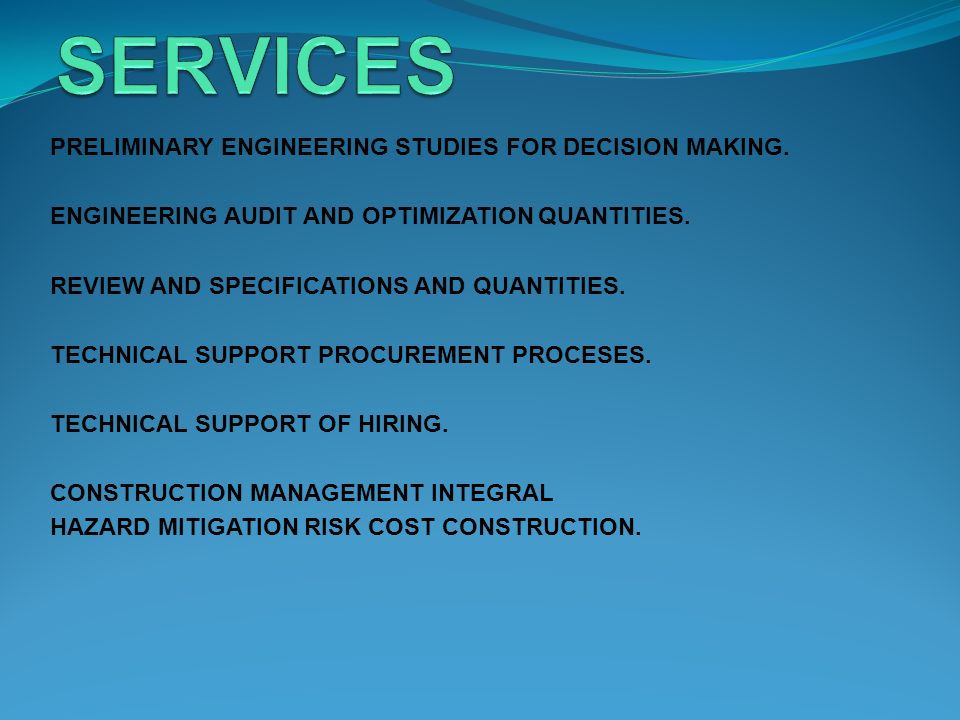 SERVICES

PRELIMINARY ENGINEERING STUDIES FOR DECISION MAKING.

ENGINEERING AUDIT AND OPTIMIZATION QUANTITIES.

REVIEW AND SPECIFICATIONS AND QUANTITIES.

TECHNICAL SUPPORT PROCUREMENT PROCESES.

TECHNICAL SUPPORT OF HIRING.

CONSTRUCTION MANAGEMENT INTEGRAL
HAZARD MITIGATION RISK COST CONSTRUCTION.